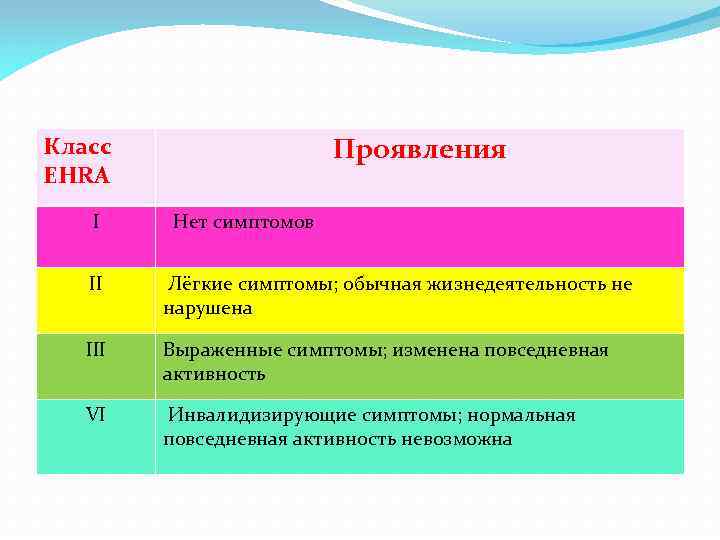 | Класс EHRA | Проявления |
|---|---|
| I | Нет симптомов |
| II | Лёгкие симптомы; обычная жизнедеятельность не нарушена |
| III | Выраженные симптомы; изменена повседневная активность |
| VI | Инвалидизирующие симптомы; нормальная повседневная активность невозможна |